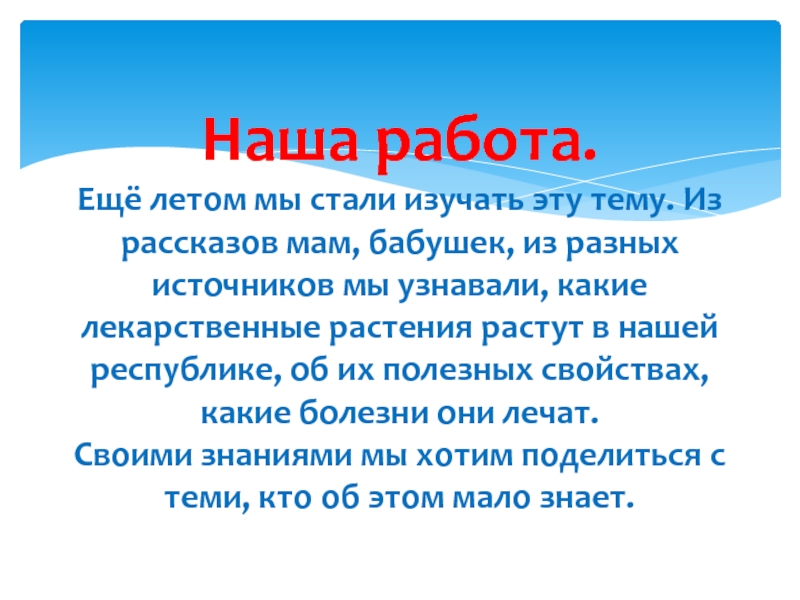 Наша работа.

Ещё летом мы стали изучать эту тему. Из рассказов мам, бабушек, из разных источников мы узнавали, какие лекарственные растения растут в нашей республике, об их полезных свойствах, какие болезни они лечат.
Своими знаниями мы хотим поделиться с теми, кто об этом мало знает.